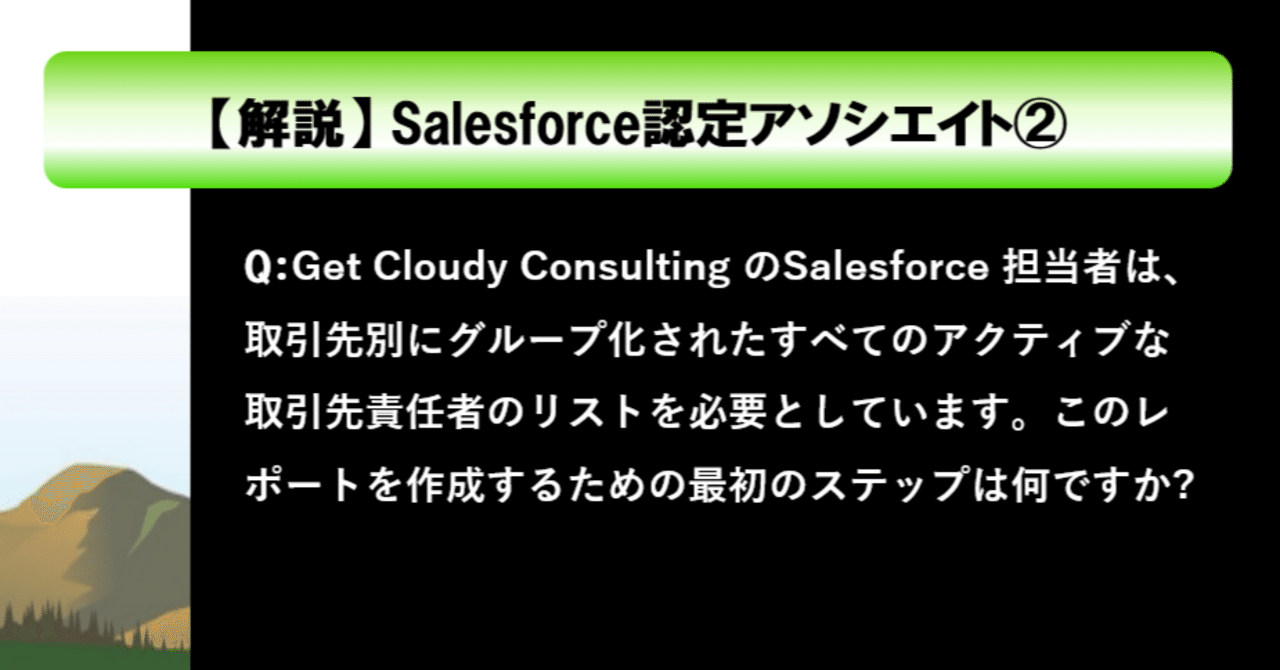 【解説】Salesforce認定アソシエイト②

Q:Get Cloudy Consulting のSalesforce 担当者は、取引先別にグループ化されたすべてのアクティブな取引先責任者のリストを必要としています。このレポートを作成するための最初のステップは何ですか?